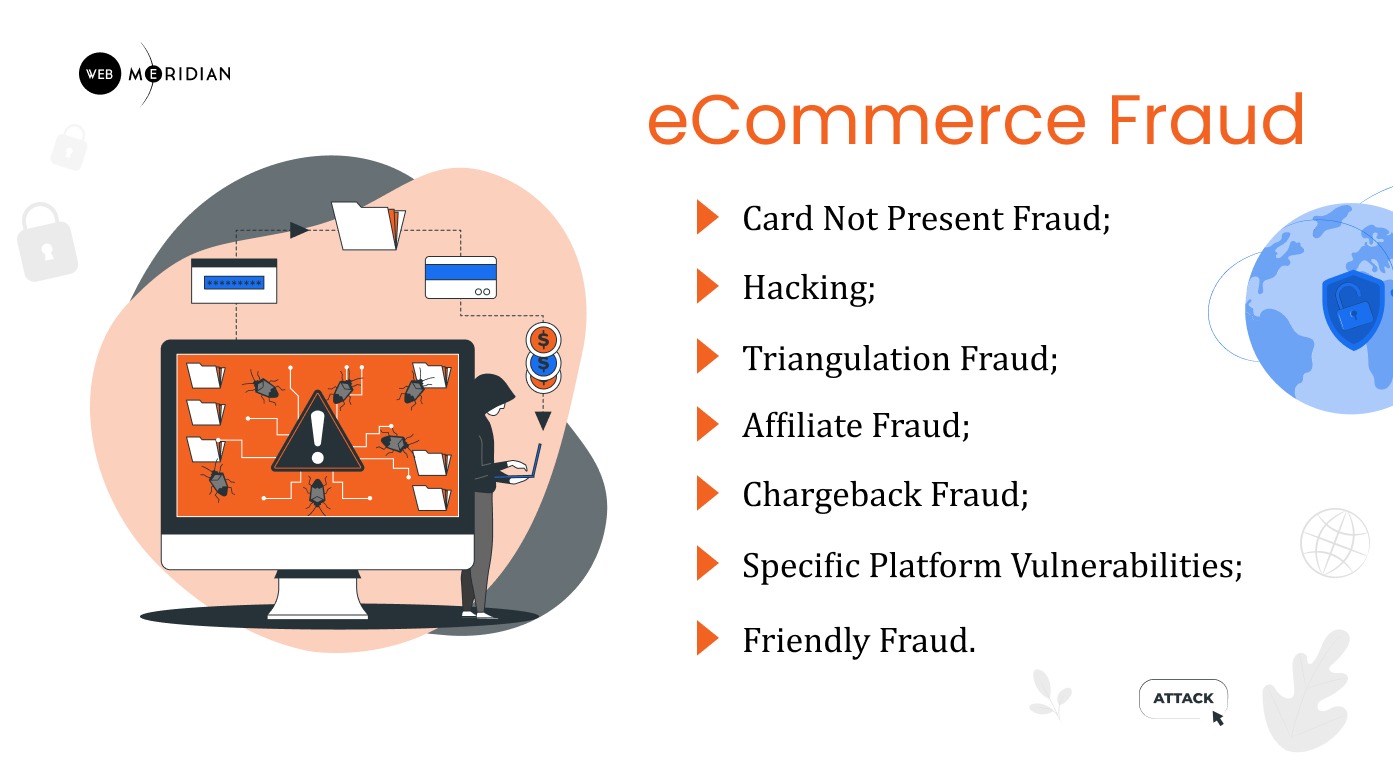 WEB MERIDIAN

eCommerce Fraud

*********

$

$

Card Not Present Fraud;

Hacking;

Triangulation Fraud;

Affiliate Fraud;

Chargeback Fraud;

Specific Platform Vulnerabilities;

Friendly Fraud.

ATTACK